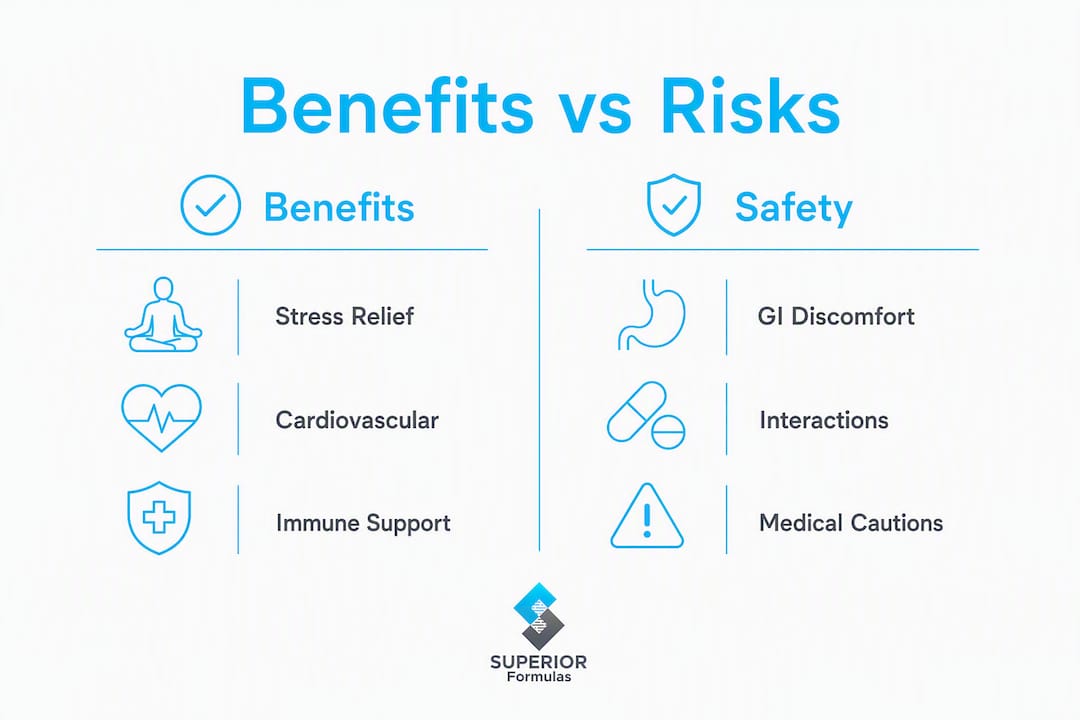 Benefits vs Risks

Benefits

Stress Relief

Cardiovascular

Immune Support

Safety

GI Discomfort

Interactions

Medical Cautions

SUPERIOR
Formulas